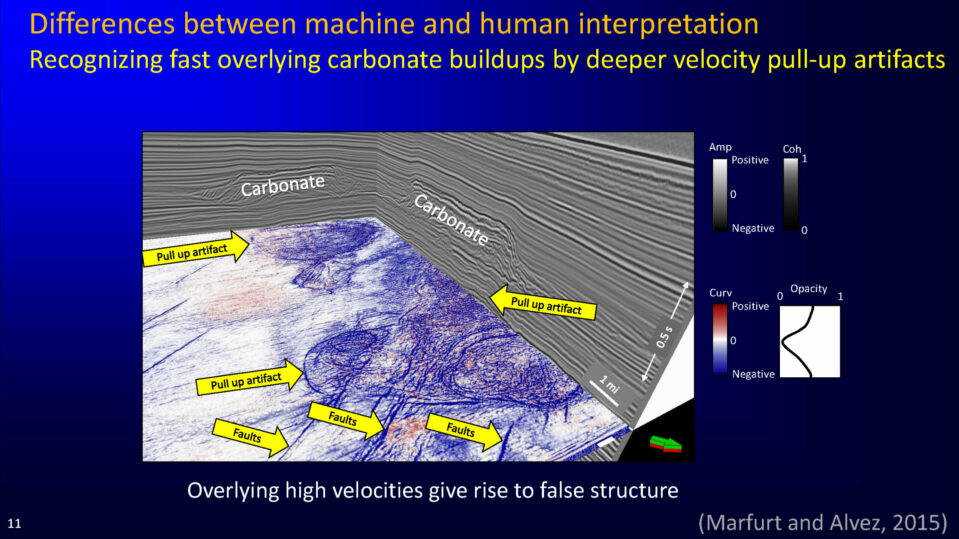 Differences between machine and human interpretation

Recognizing fast overlying carbonate buildups by deeper velocity pull-up artifacts

Carbonate

Carbonate

Pull up artifact

Pull up artifact

Pull up artifact

Faults

Faults

Faults

0.5 s

1 mi

Amp
Positive
0
Negative

Coh
1
0

Curv
Positive
0
Negative

Opacity
0
1

Overlying high velocities give rise to false structure

11

(Marfurt and Alvez, 2015)